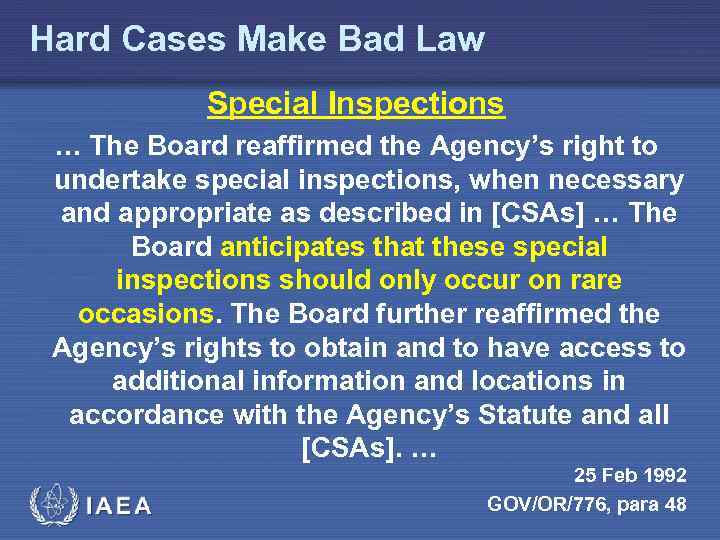 Hard Cases Make Bad Law

Special Inspections

… The Board reaffirmed the Agency's right to undertake special inspections, when necessary and appropriate as described in [CSAs] … The Board anticipates that these special inspections should only occur on rare occasions. The Board further reaffirmed the Agency's rights to obtain and to have access to additional information and locations in accordance with the Agency's Statute and all [CSAs]. …

25 Feb 1992
GOV/OR/776, para 48

IAEA